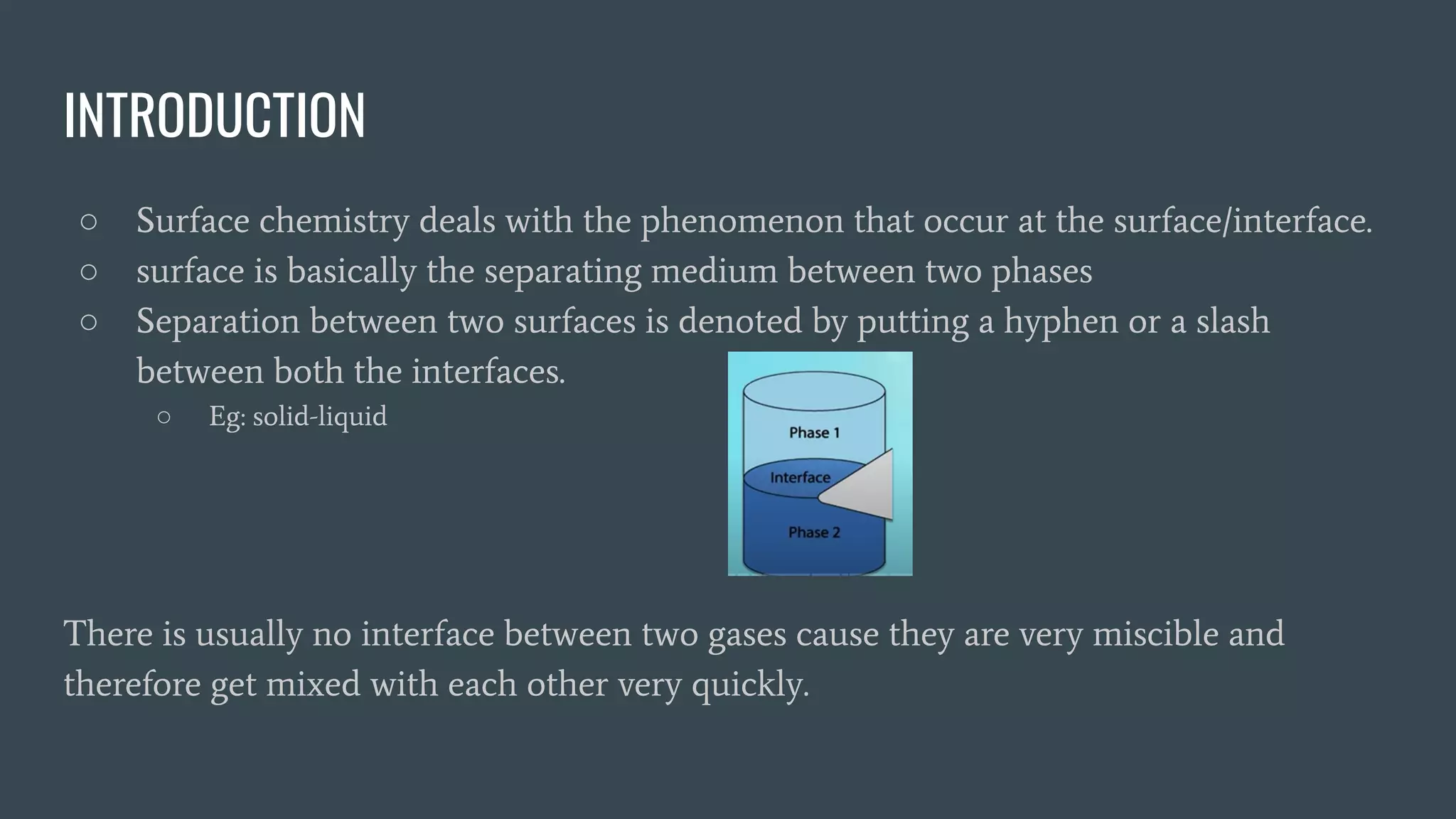 INTRODUCTION

○ Surface chemistry deals with the phenomenon that occur at the surface/interface.
○ surface is basically the separating medium between two phases
○ Separation between two surfaces is denoted by putting a hyphen or a slash between both the interfaces.
○ Eg: solid-liquid

Phase 1
Interface
Phase 2

There is usually no interface between two gases cause they are very miscible and therefore get mixed with each other very quickly.